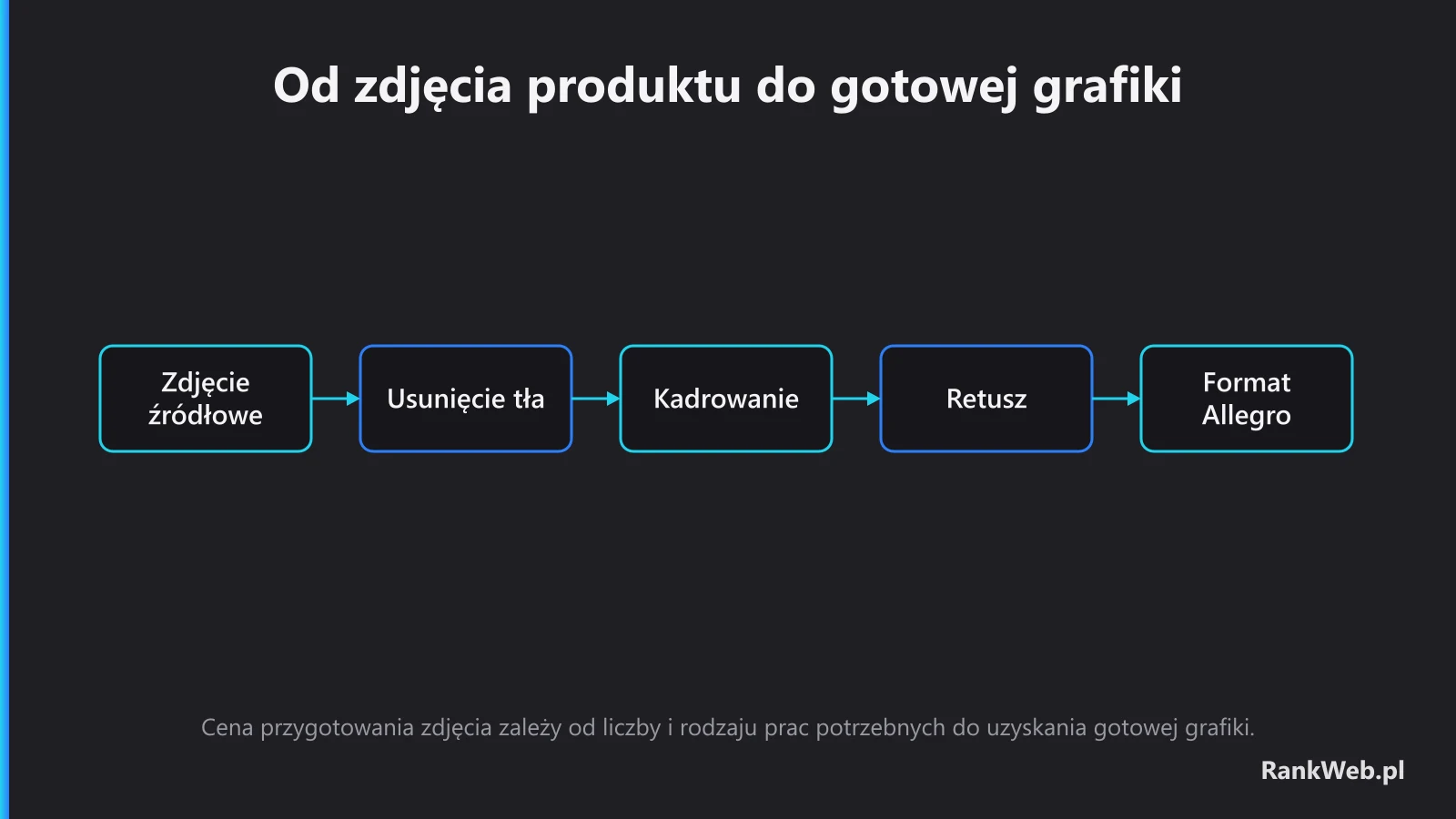 Od zdjęcia produktu do gotowej grafiki

Zdjęcie źródłowe

Usunięcie tła

Kadrowanie

Retusz

Format Allegro

Cena przygotowania zdjęcia zależy od liczby i rodzaju prac potrzebnych do uzyskania gotowej grafiki.

RankWeb.pl